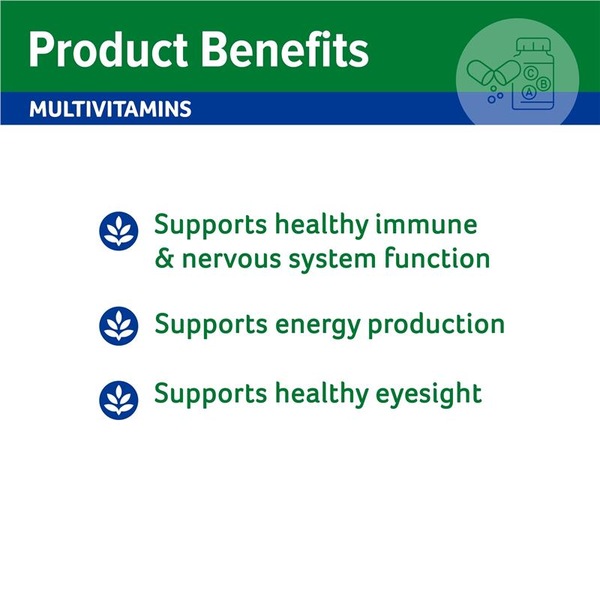 Product Benefits

MULTIVITAMINS

C
B
A

Supports healthy immune & nervous system function

Supports energy production

Supports healthy eyesight